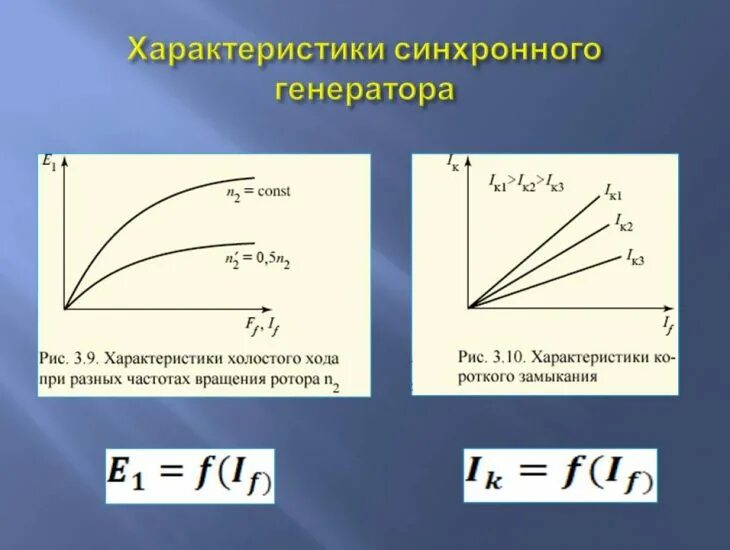 Характеристики синхронного генератора

$E_1$

$n_2 = \text{const}$

$n_2' = 0{,}5n_2$

$F_f, I_f$

Рис. 3.9. Характеристики холостого хода при разных частотах вращения ротора $n_2$

$I_к$

$I_{к1} > I_{к2} > I_{к3}$

$I_{к1}$

$I_{к2}$

$I_{к3}$

$I_f$

Рис. 3.10. Характеристики короткого замыкания

$E_1 = f(I_f)$

$I_k = f(I_f)$